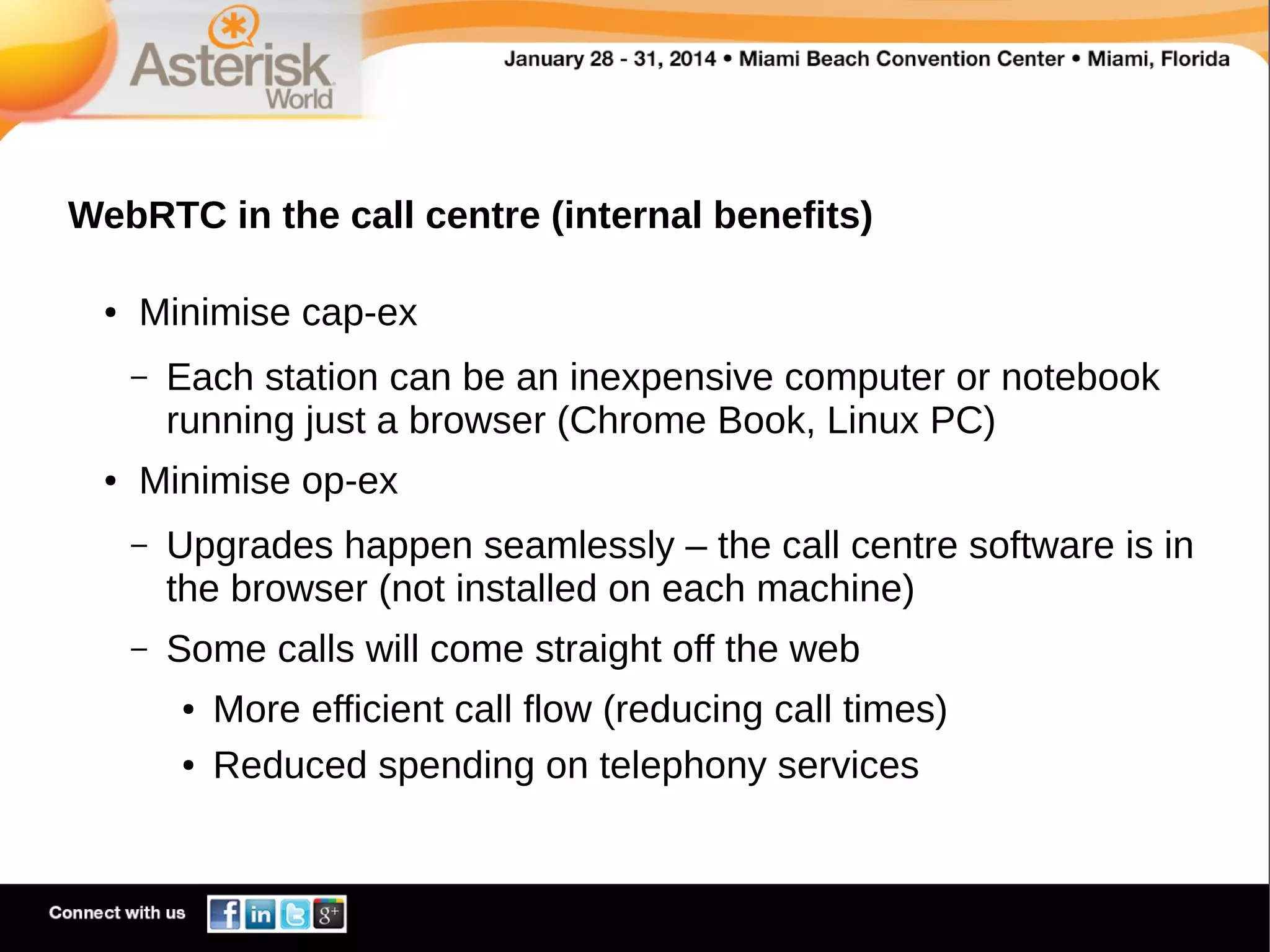 Asterisk World

January 28 - 31, 2014 • Miami Beach Convention Center • Miami, Florida

WebRTC in the call centre (internal benefits)

• Minimise cap-ex

– Each station can be an inexpensive computer or notebook running just a browser (Chrome Book, Linux PC)

• Minimise op-ex

– Upgrades happen seamlessly – the call centre software is in the browser (not installed on each machine)

– Some calls will come straight off the web

• More efficient call flow (reducing call times)

• Reduced spending on telephony services

Connect with us

f in g+